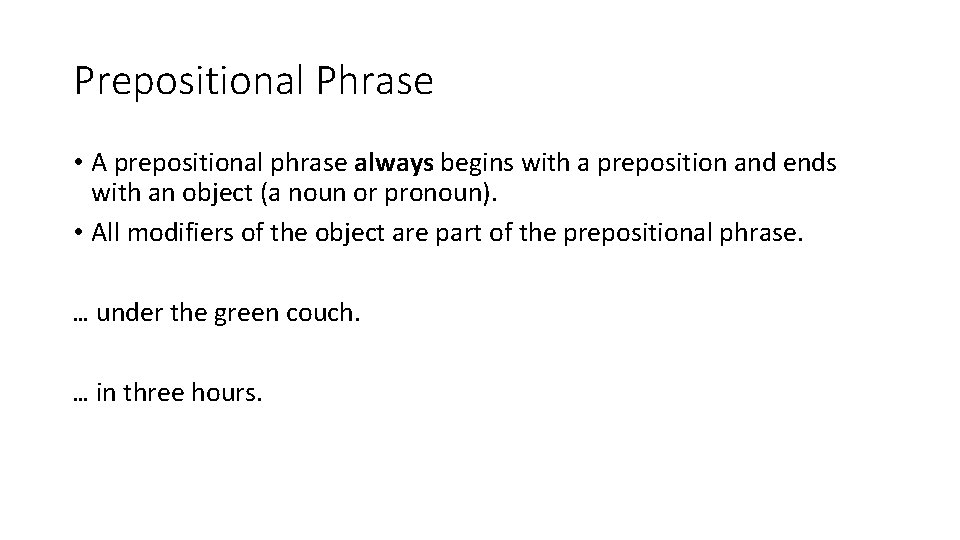 Prepositional Phrase

• A prepositional phrase always begins with a preposition and ends with an object (a noun or pronoun).
• All modifiers of the object are part of the prepositional phrase.

… under the green couch.

… in three hours.